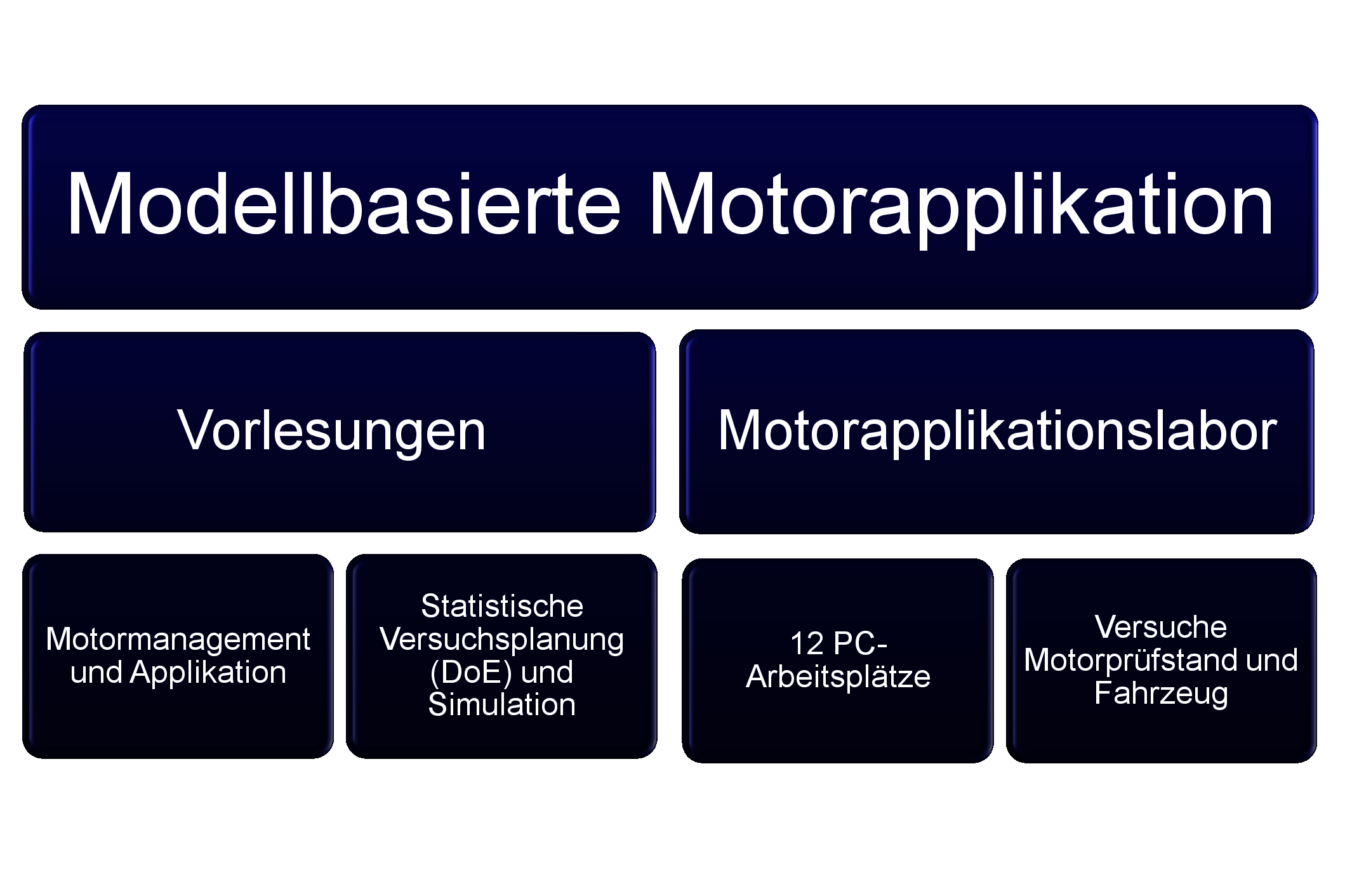 Modellbasierte Motorapplikation

Vorlesungen

Motorapplikationslabor

Motormanagement und Applikation

Statistische Versuchsplanung (DoE) und Simulation

12 PC-Arbeitsplätze

Versuche Motorprüfstand und Fahrzeug